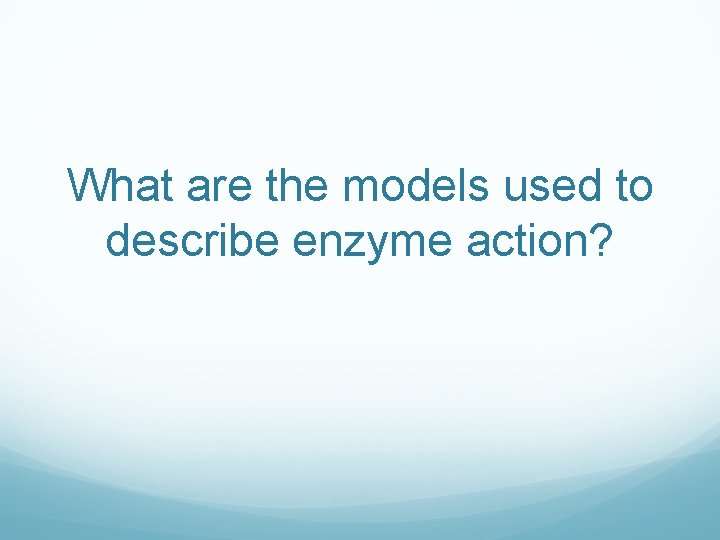 What are the models used to describe enzyme action?